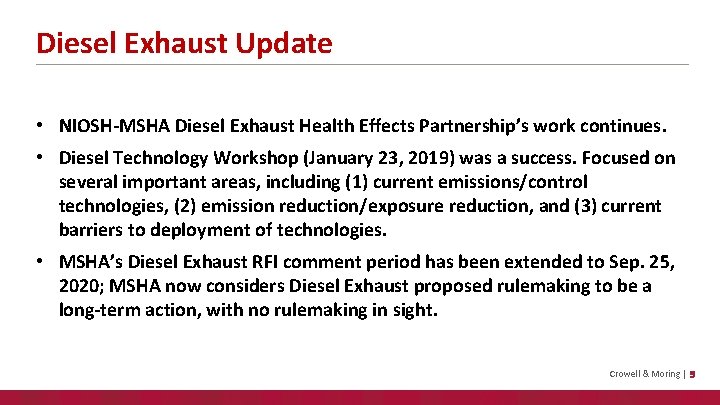 Diesel Exhaust Update

• NIOSH-MSHA Diesel Exhaust Health Effects Partnership's work continues.

• Diesel Technology Workshop (January 23, 2019) was a success. Focused on several important areas, including (1) current emissions/control technologies, (2) emission reduction/exposure reduction, and (3) current barriers to deployment of technologies.

• MSHA's Diesel Exhaust RFI comment period has been extended to Sep. 25, 2020; MSHA now considers Diesel Exhaust proposed rulemaking to be a long-term action, with no rulemaking in sight.

Crowell & Moring | 9